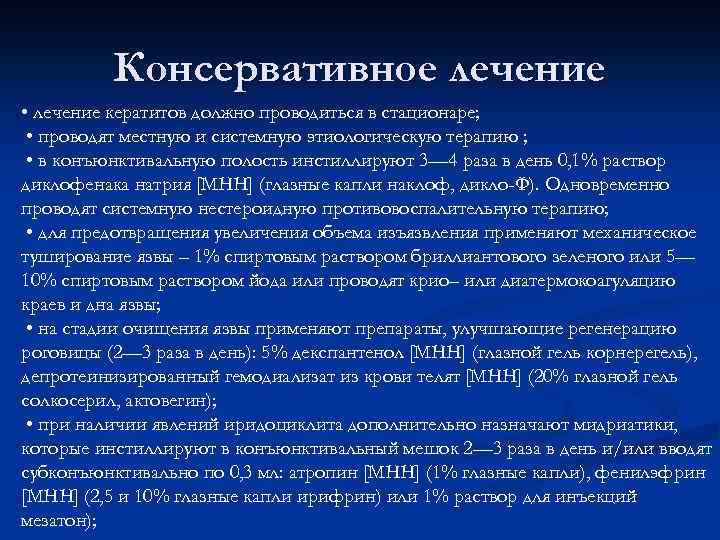 Консервативное лечение

• лечение кератитов должно проводиться в стационаре;

• проводят местную и системную этиологическую терапию ;

• в конъюнктивальную полость инстиллируют 3—4 раза в день 0,1% раствор диклофенака натрия [МНН] (глазные капли наклоф, дикло-Ф). Одновременно проводят системную нестероидную противовоспалительную терапию;

• для предотвращения увеличения объема изъязвления применяют механическое туширование язвы – 1% спиртовым раствором бриллиантового зеленого или 5—10% спиртовым раствором йода или проводят крио– или диатермокоагуляцию краев и дна язвы;

• на стадии очищения язвы применяют препараты, улучшающие регенерацию роговицы (2—3 раза в день): 5% декспантенол [МНН] (глазной гель корнерегель), депротеинизированный гемодиализат из крови телят [МНН] (20% глазной гель солкосерил, актовегин);

• при наличии явлений иридоциклита дополнительно назначают мидриатики, которые инстиллируют в конъюнктивальный мешок 2—3 раза в день и/или вводят субконъюнктивально по 0,3 мл: атропин [МНН] (1% глазные капли), фенилэфрин [МНН] (2,5 и 10% глазные капли ирифрин) или 1% раствор для инъекций мезатон);